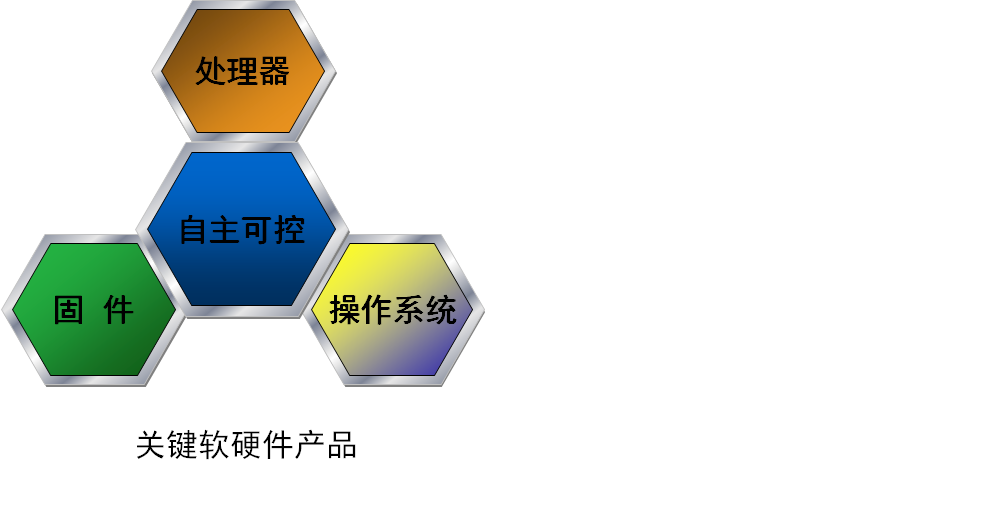 处理器

自主可控

固 件

操作系统

关键软硬件产品